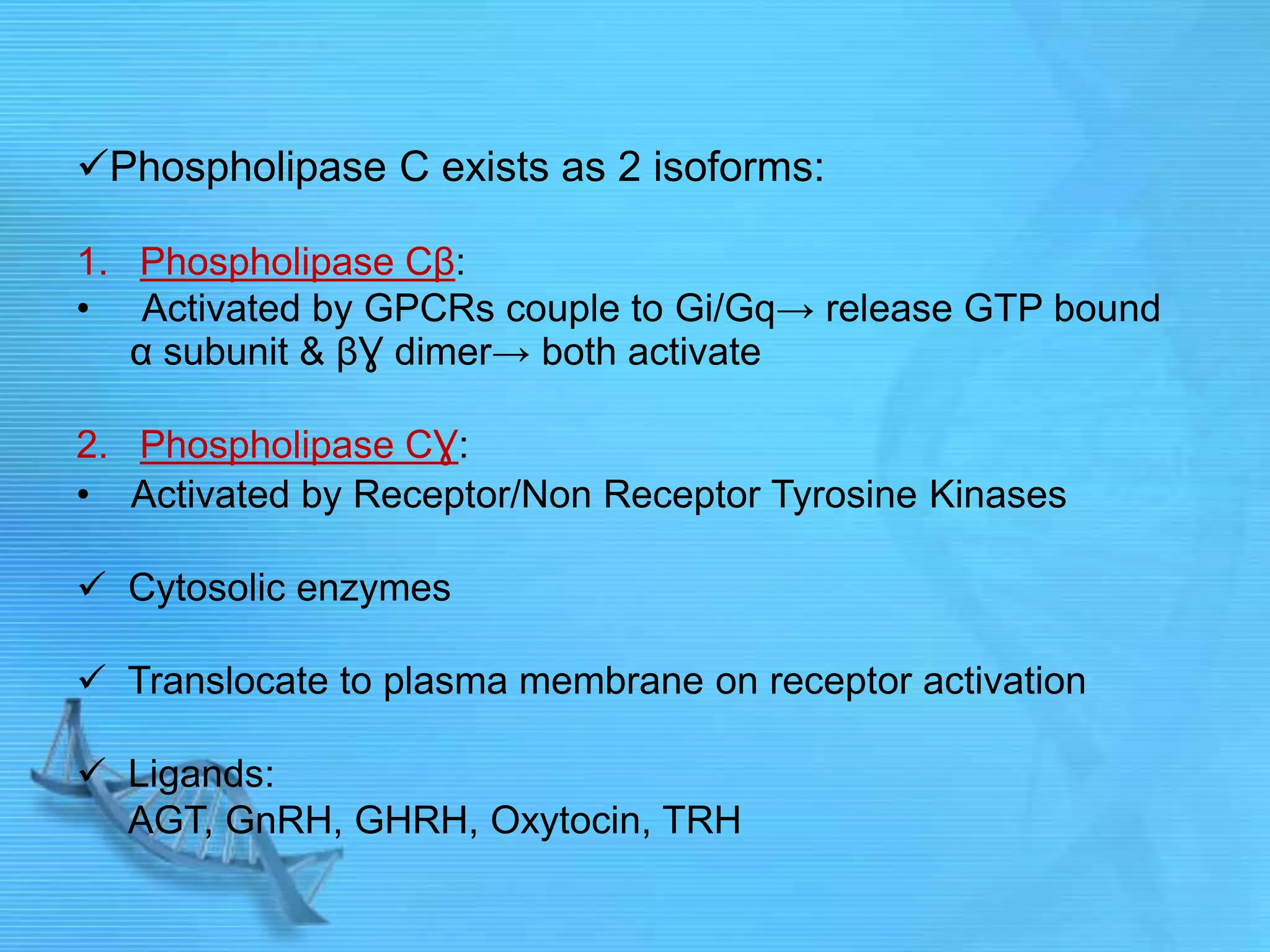 ✓Phospholipase C exists as 2 isoforms:

1. Phospholipase Cβ:
• Activated by GPCRs couple to Gi/Gq→ release GTP bound α subunit & βɣ dimer→ both activate

2. Phospholipase Cɣ:
• Activated by Receptor/Non Receptor Tyrosine Kinases

✓ Cytosolic enzymes

✓ Translocate to plasma membrane on receptor activation

✓ Ligands:
AGT, GnRH, GHRH, Oxytocin, TRH